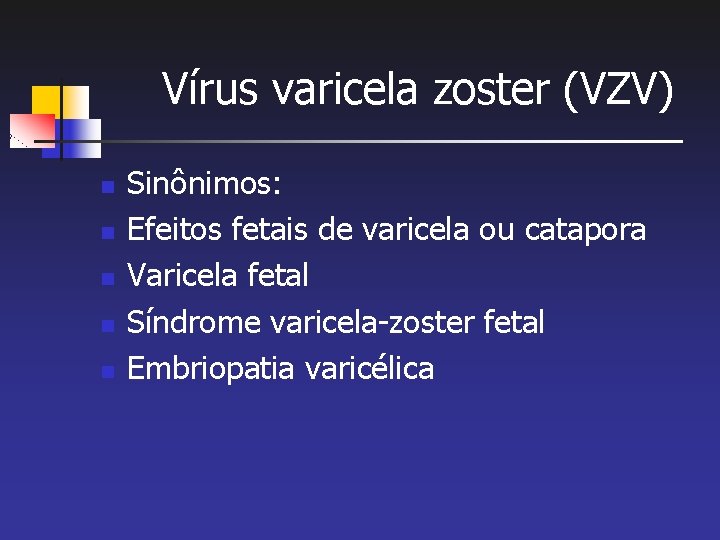 Vírus varicela zoster (VZV)

- Sinônimos:
- Efeitos fetais de varicela ou catapora
- Varicela fetal
- Síndrome varicela-zoster fetal
- Embriopatia varicélica